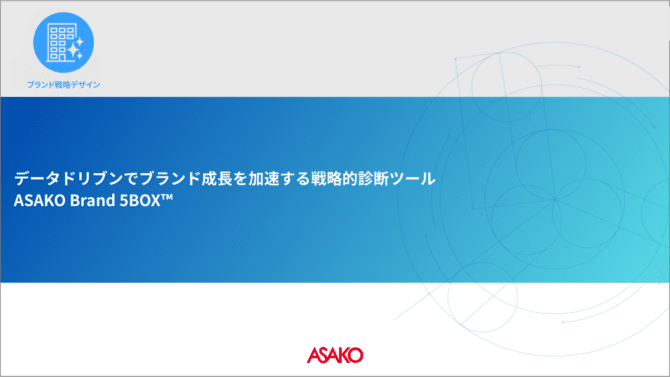 ブランド戦略デザイン

データドリブンでブランド成長を加速する戦略的診断ツール
ASAKO Brand 5BOX™

ASAKO